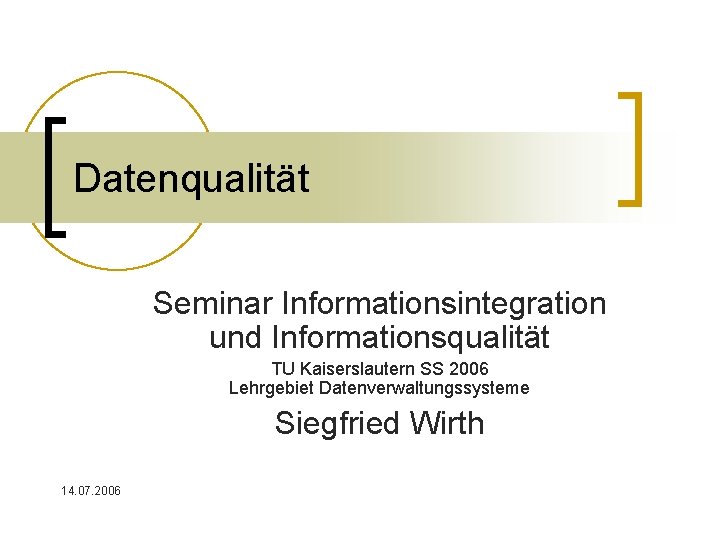 Datenqualität

Seminar Informationsintegration und Informationsqualität

TU Kaiserslautern SS 2006
Lehrgebiet Datenverwaltungssysteme

Siegfried Wirth

14.07.2006